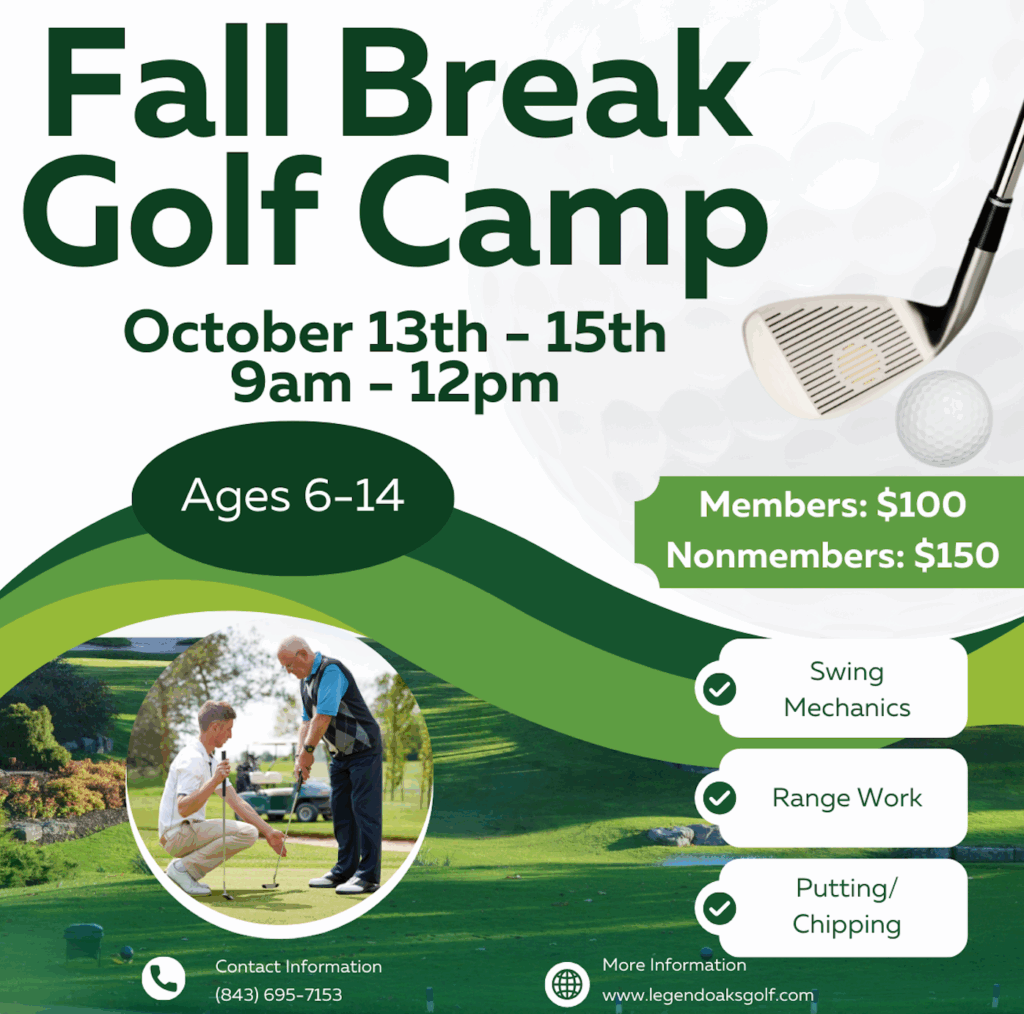 Fall Break Golf Camp

October 13th - 15th
9am - 12pm

Ages 6-14

Members: $100
Nonmembers: $150

Swing Mechanics

Range Work

Putting/ Chipping

Contact Information
(843) 695-7153

More Information
www.legendoaksgolf.com